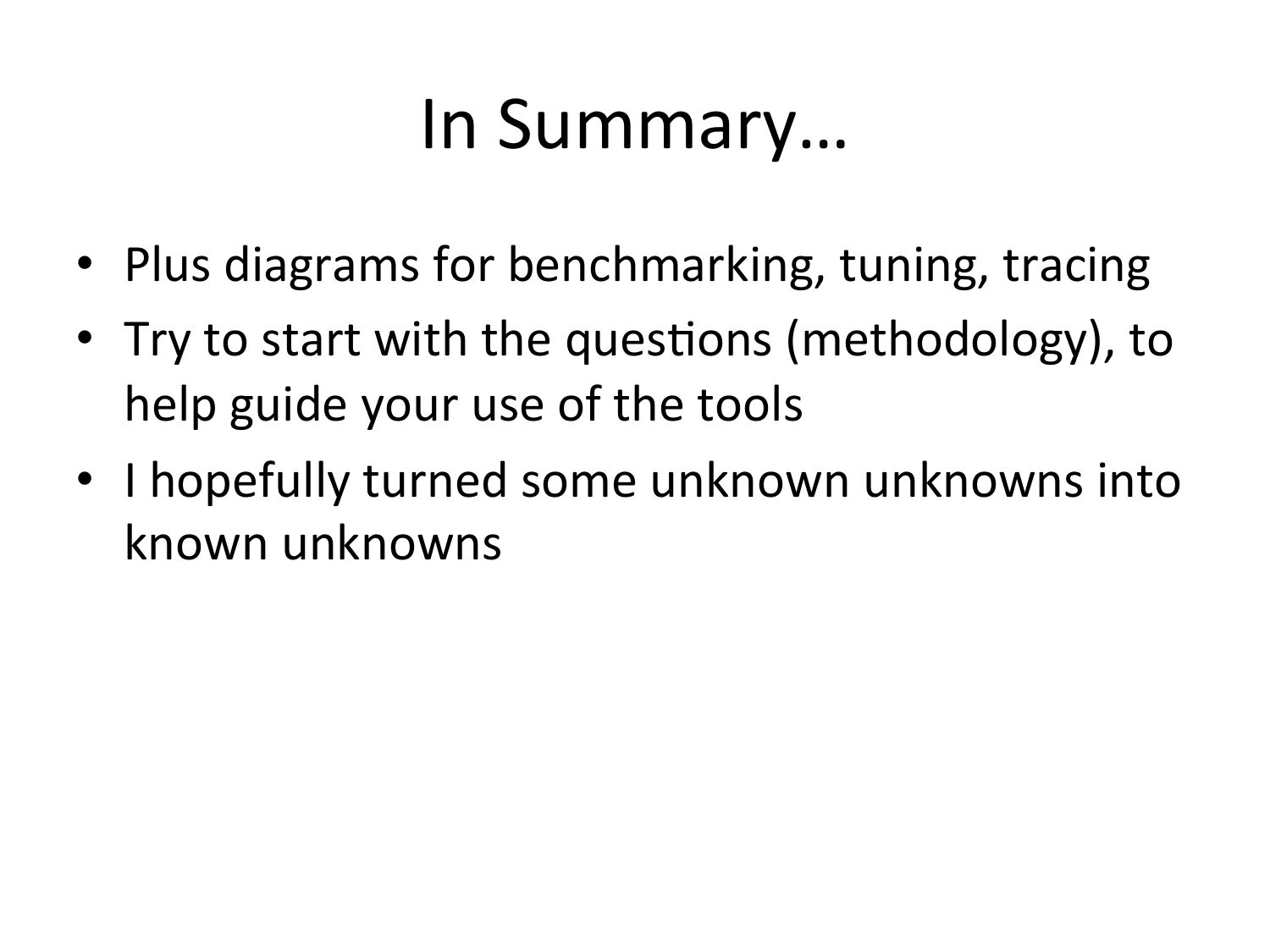 In Summary…

• Plus diagrams for benchmarking, tuning, tracing
• Try to start with the questions (methodology), to help guide your use of the tools
• I hopefully turned some unknown unknowns into known unknowns